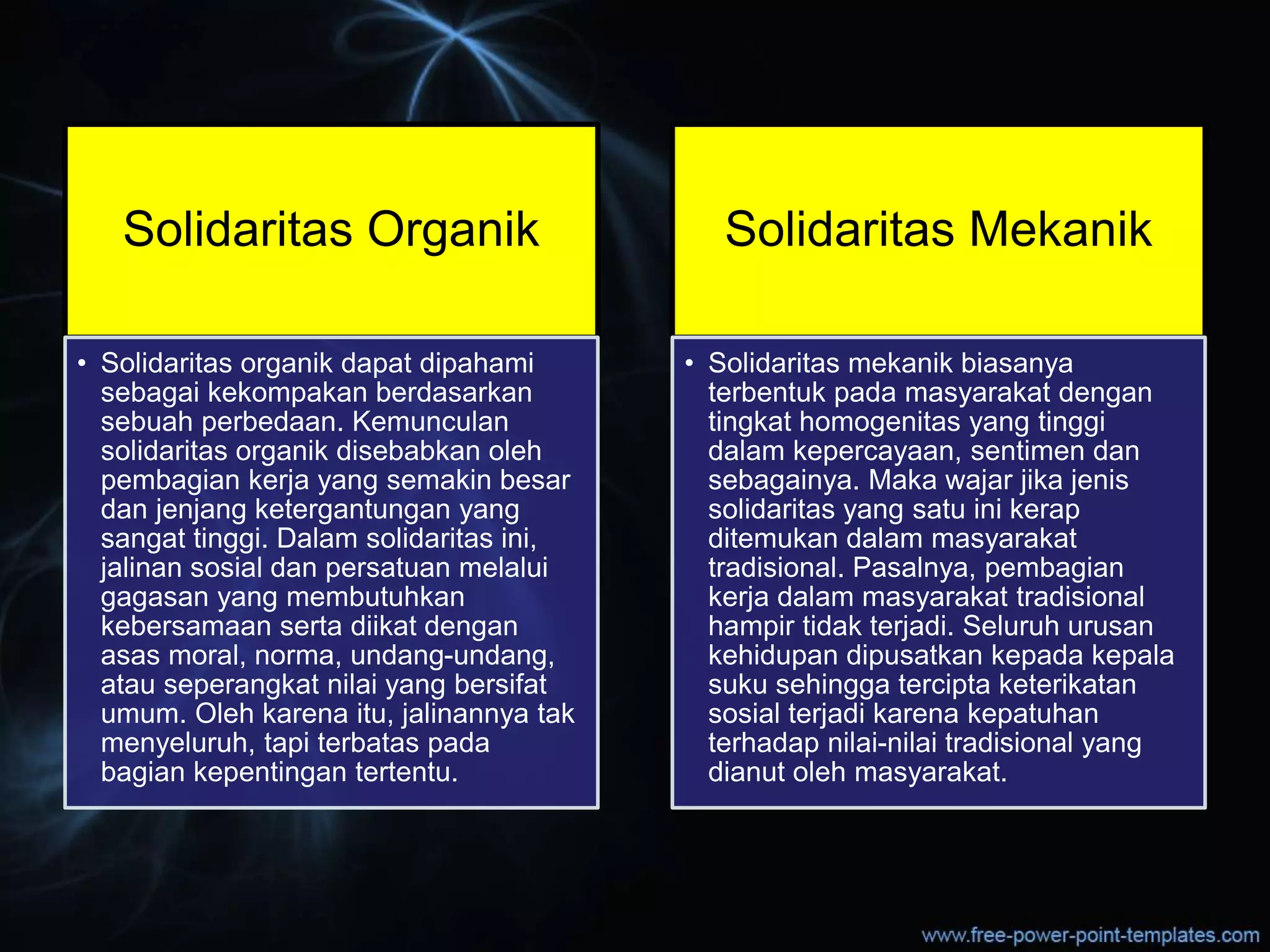 Solidaritas Organik

• Solidaritas organik dapat dipahami sebagai kekompakan berdasarkan sebuah perbedaan. Kemunculan solidaritas organik disebabkan oleh pembagian kerja yang semakin besar dan jenjang ketergantungan yang sangat tinggi. Dalam solidaritas ini, jalinan sosial dan persatuan melalui gagasan yang membutuhkan kebersamaan serta diikat dengan asas moral, norma, undang-undang, atau seperangkat nilai yang bersifat umum. Oleh karena itu, jalinannya tak menyeluruh, tapi terbatas pada bagian kepentingan tertentu.

Solidaritas Mekanik

• Solidaritas mekanik biasanya terbentuk pada masyarakat dengan tingkat homogenitas yang tinggi dalam kepercayaan, sentimen dan sebagainya. Maka wajar jika jenis solidaritas yang satu ini kerap ditemukan dalam masyarakat tradisional. Pasalnya, pembagian kerja dalam masyarakat tradisional hampir tidak terjadi. Seluruh urusan kehidupan dipusatkan kepada kepala suku sehingga tercipta keterikatan sosial terjadi karena kepatuhan terhadap nilai-nilai tradisional yang dianut oleh masyarakat.

www.free-power-point-templates.com